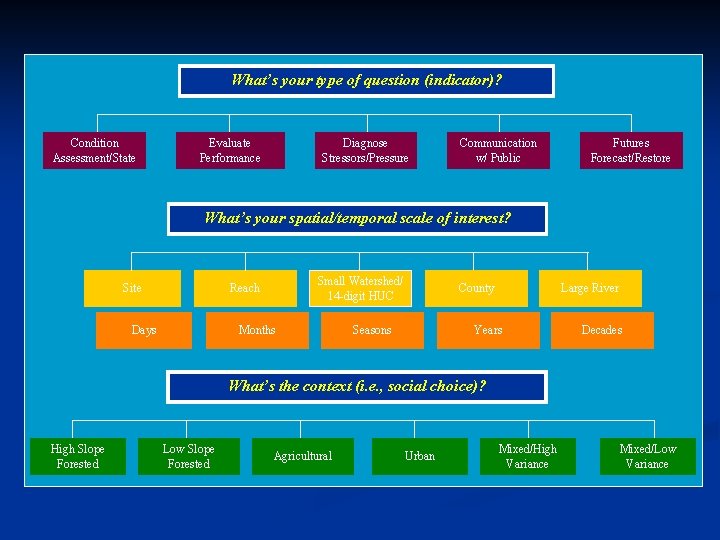 What's your type of question (indicator)?

Condition Assessment/State

Evaluate Performance

Diagnose Stressors/Pressure

Communication w/ Public

Futures Forecast/Restore

What's your spatial/temporal scale of interest?

Site

Reach

Small Watershed/ 14-digit HUC

County

Large River

Days

Months

Seasons

Years

Decades

What's the context (i.e., social choice)?

High Slope Forested

Low Slope Forested

Agricultural

Urban

Mixed/High Variance

Mixed/Low Variance